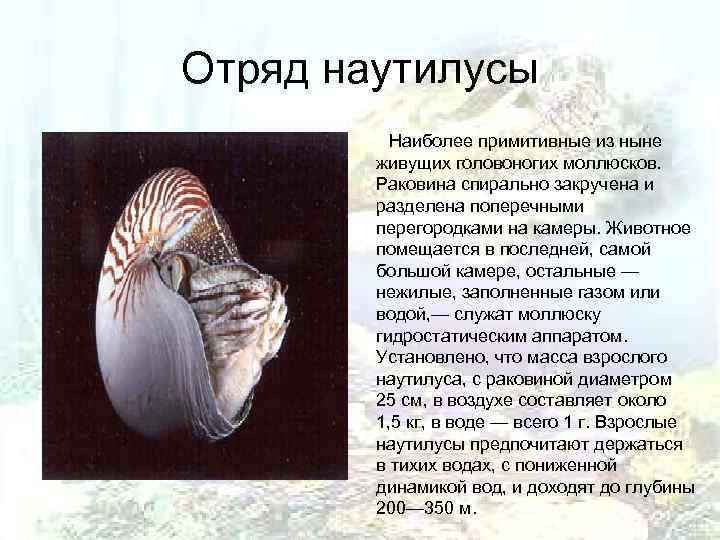 Отряд наутилусы

Наиболее примитивные из ныне живущих головоногих моллюсков. Раковина спирально закручена и разделена поперечными перегородками на камеры. Животное помещается в последней, самой большой камере, остальные — нежилые, заполненные газом или водой,— служат моллюску гидростатическим аппаратом. Установлено, что масса взрослого наутилуса, с раковиной диаметром 25 см, в воздухе составляет около 1,5 кг, в воде — всего 1 г. Взрослые наутилусы предпочитают держаться в тихих водах, с пониженной динамикой вод, и доходят до глубины 200—350 м.